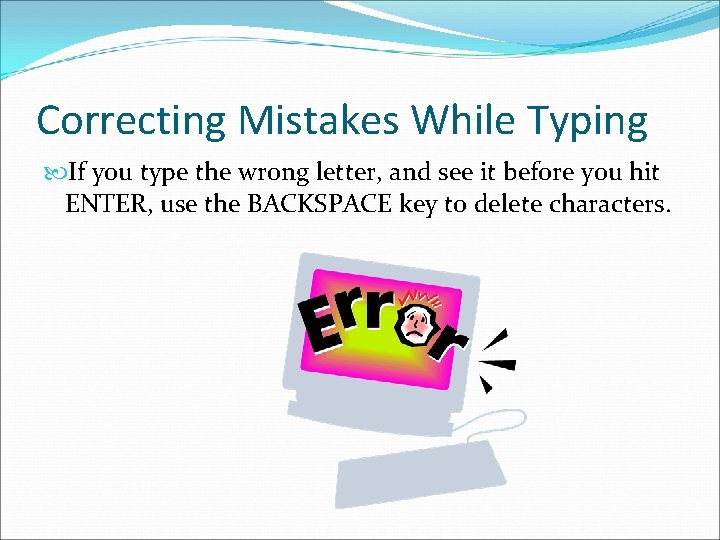 Correcting Mistakes While Typing

If you type the wrong letter, and see it before you hit ENTER, use the BACKSPACE key to delete characters.

Error